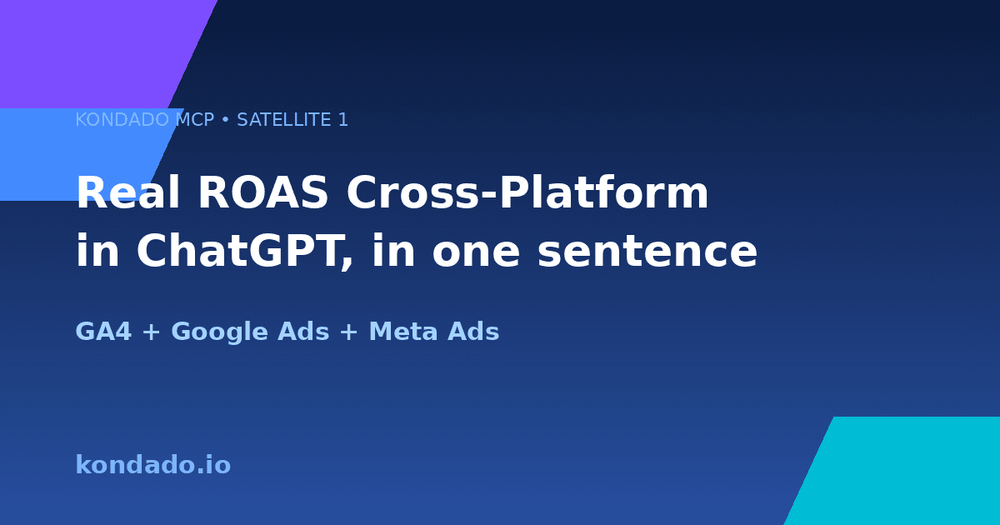 KONDADO MCP • SATELLITE 1

Real ROAS Cross-Platform in ChatGPT, in one sentence

GA4 + Google Ads + Meta Ads

kondado.io